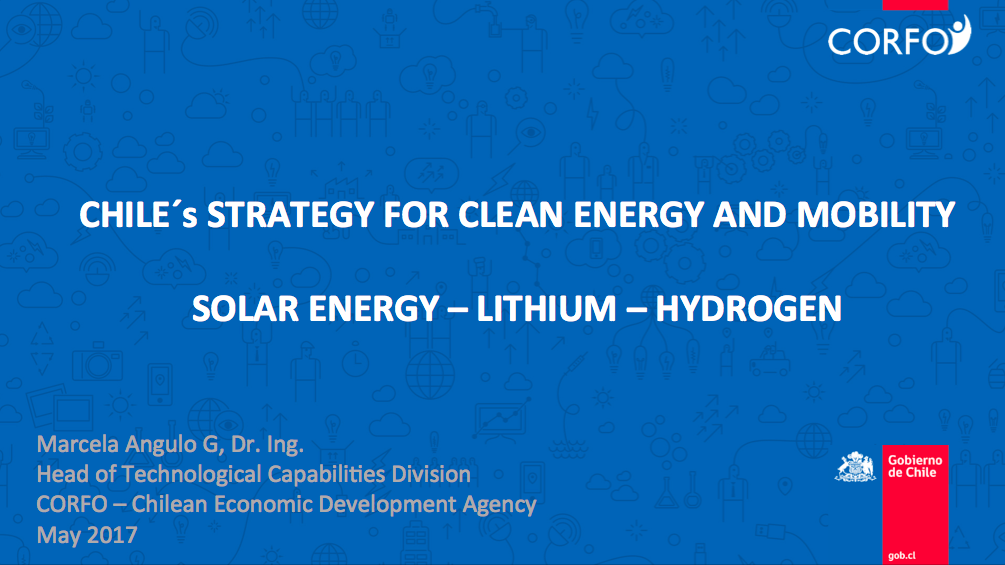 CORFO

CHILE´s STRATEGY FOR CLEAN ENERGY AND MOBILITY

SOLAR ENERGY – LITHIUM – HYDROGEN

Marcela Angulo G, Dr. Ing.
Head of Technological Capabilities Division
CORFO – Chilean Economic Development Agency
May 2017

Gobierno de Chile

gob.cl